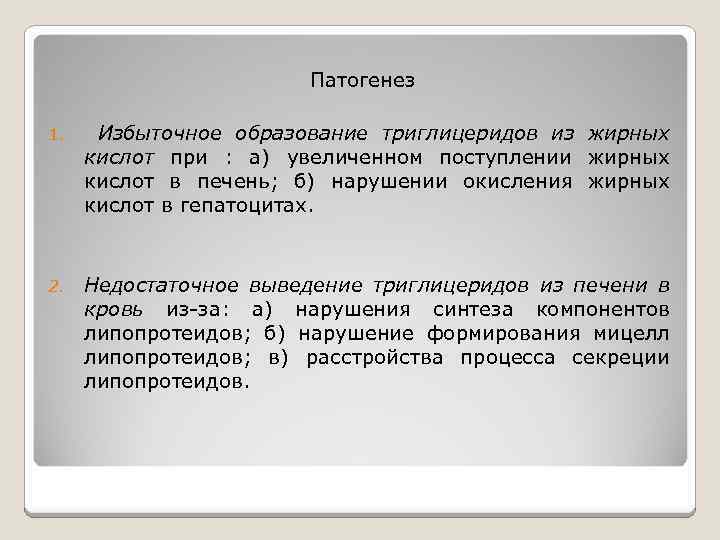 Патогенез

1. Избыточное образование триглицеридов из жирных кислот при : а) увеличенном поступлении жирных кислот в печень; б) нарушении окисления жирных кислот в гепатоцитах.

2. Недостаточное выведение триглицеридов из печени в кровь из-за: а) нарушения синтеза компонентов липопротеидов; б) нарушение формирования мицелл липопротеидов; в) расстройства процесса секреции липопротеидов.